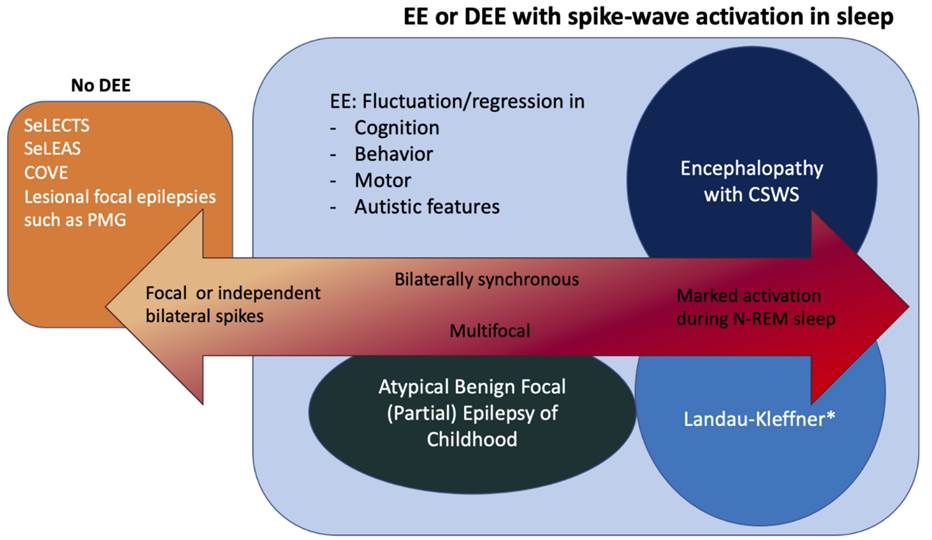 EE or DEE with spike-wave activation in sleep

No DEE

SeLECTS
SeLEAS
COVE
Lesional focal epilepsies such as PMG

EE: Fluctuation/regression in
- Cognition
- Behavior
- Motor
- Autistic features

Encephalopathy with CSWS

Focal or independent bilateral spikes

Bilaterally synchronous

Multifocal

Marked activation during N-REM sleep

Atypical Benign Focal (Partial) Epilepsy of Childhood

Landau-Kleffner*